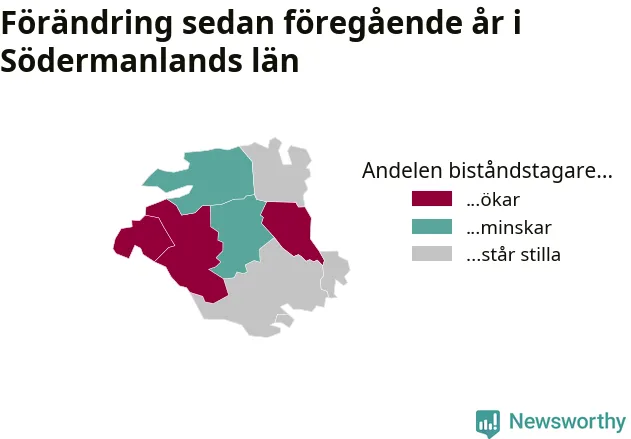 Förändring sedan föregående år i Södermanlands län

Andelen biståndstagare...
...ökar
...minskar
...står stilla

Newsworthy